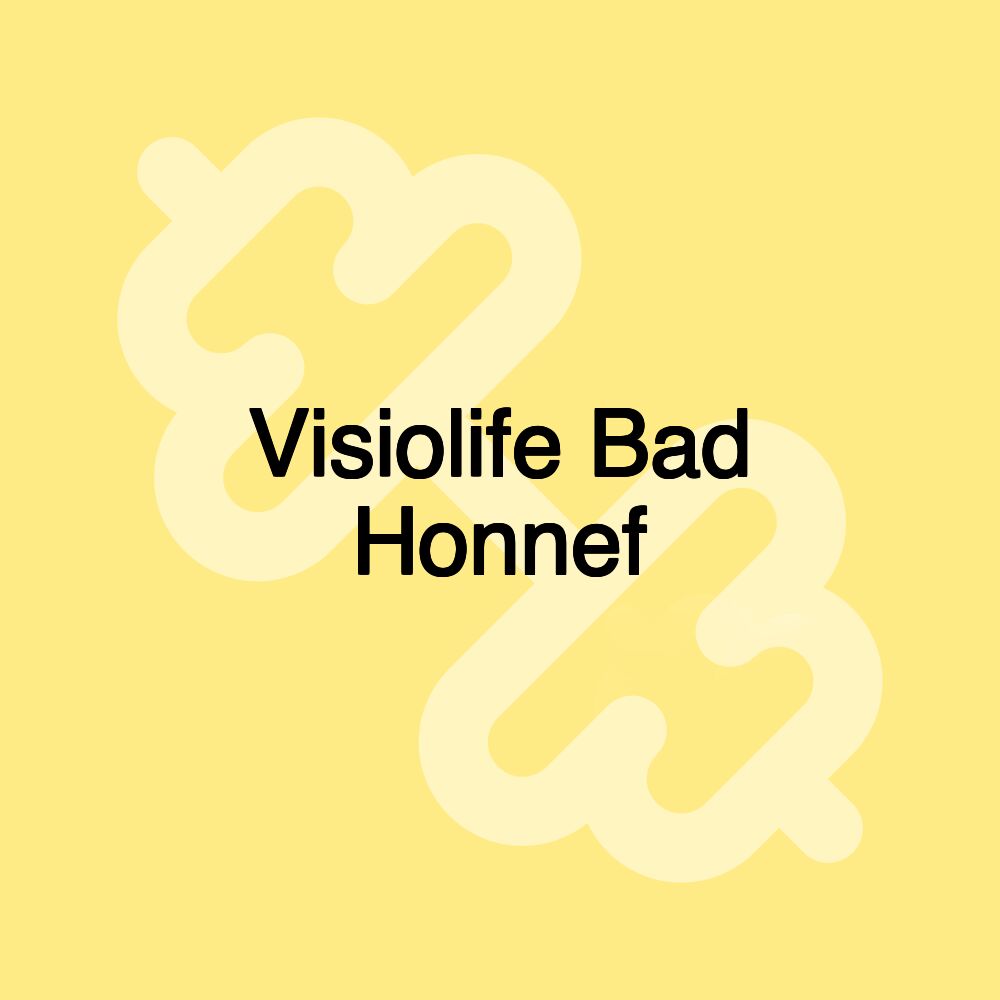 Visiolife Bad Honnef